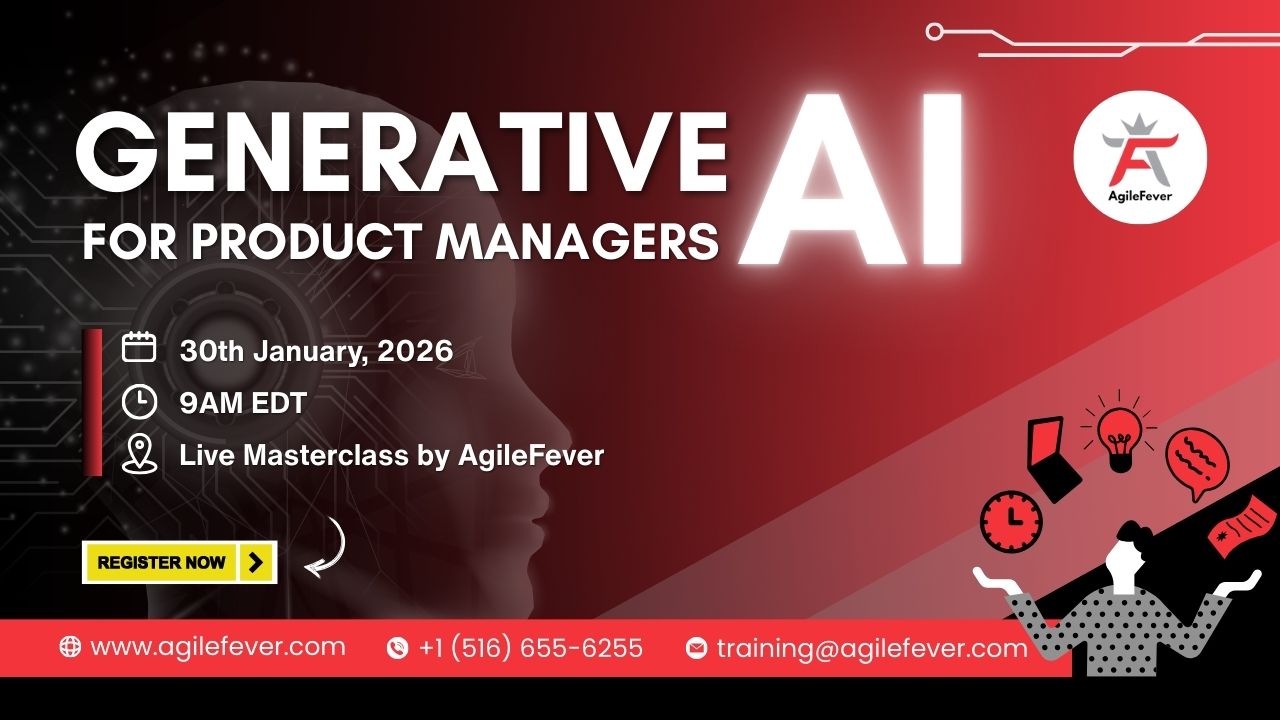 GENERATIVE AI
FOR PRODUCT MANAGERS

AgileFever

30th January, 2026
9AM EDT
Live Masterclass by AgileFever

REGISTER NOW

www.agilefever.com +1 (516) 655-6255 training@agilefever.com